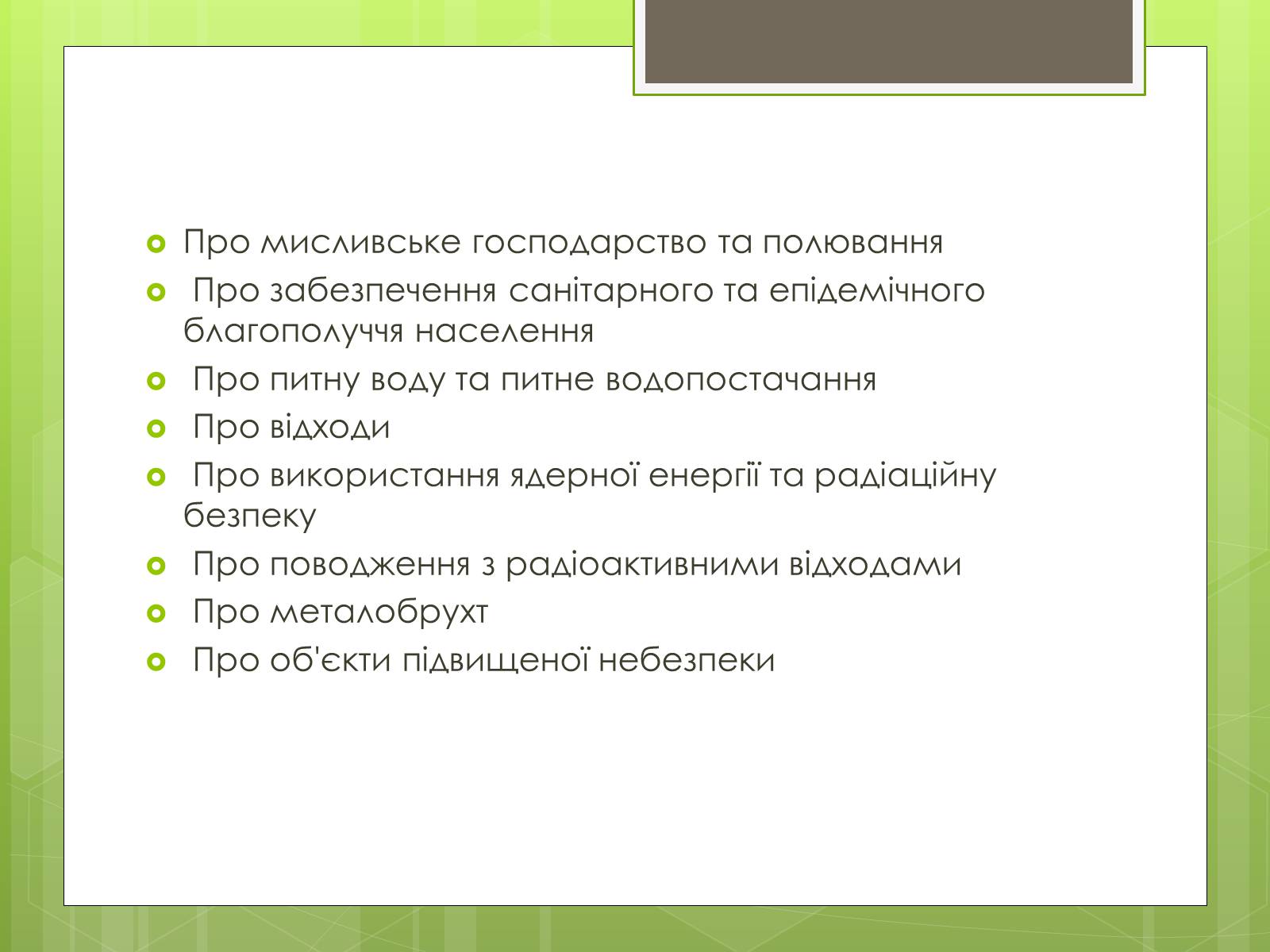 Про мисливське господарство та полювання
Про забезпечення санітарного та епідемічного благополуччя населення
Про питну воду та питне водопостачання
Про відходи
Про використання ядерної енергії та радіаційну безпеку
Про поводження з радіоактивними відходами
Про металобрухт
Про об'єкти підвищеної небезпеки